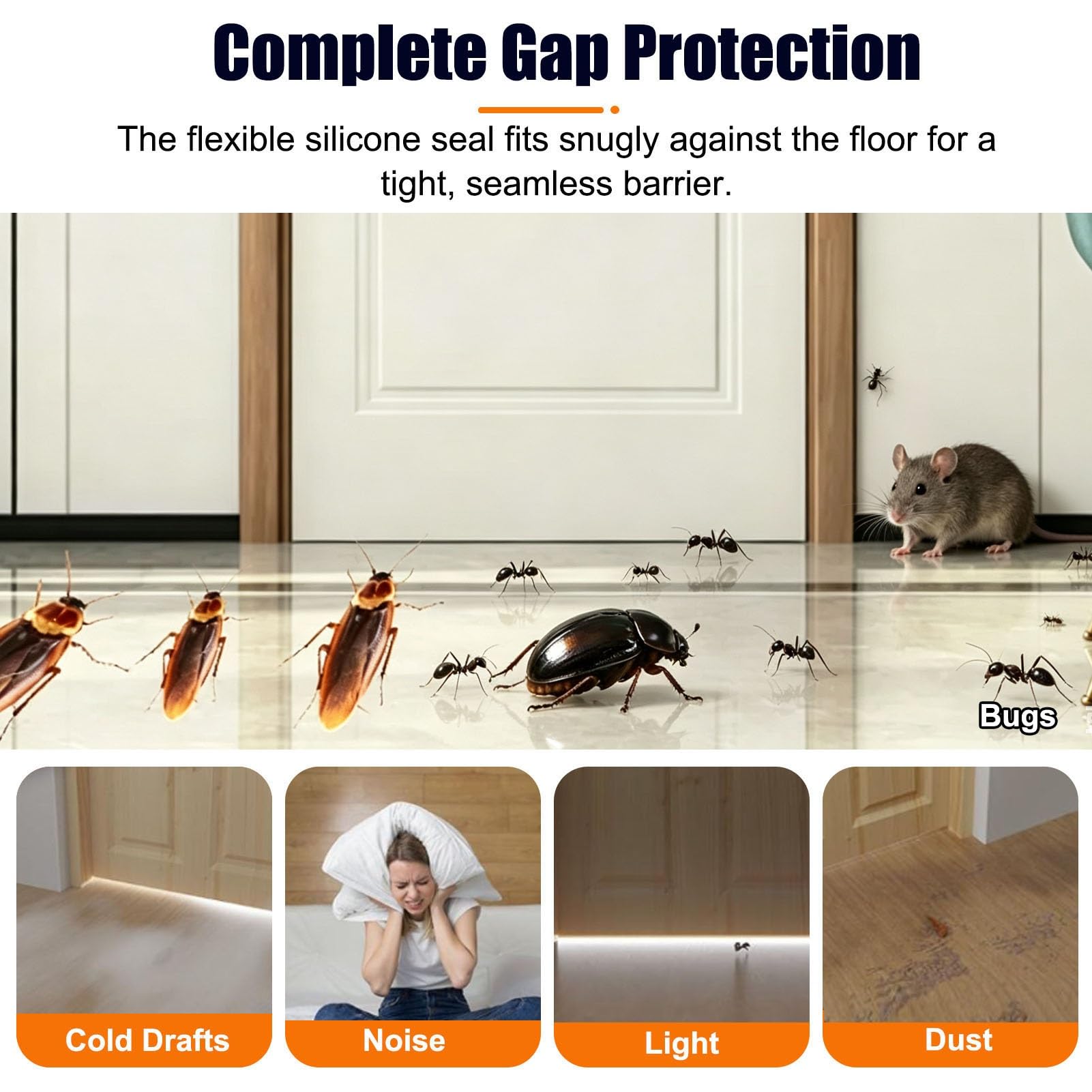 Complete Gap Protection

The flexible silicone seal fits snugly against the floor for a tight, seamless barrier.

Bugs

Cold Drafts

Noise

Light

Dust